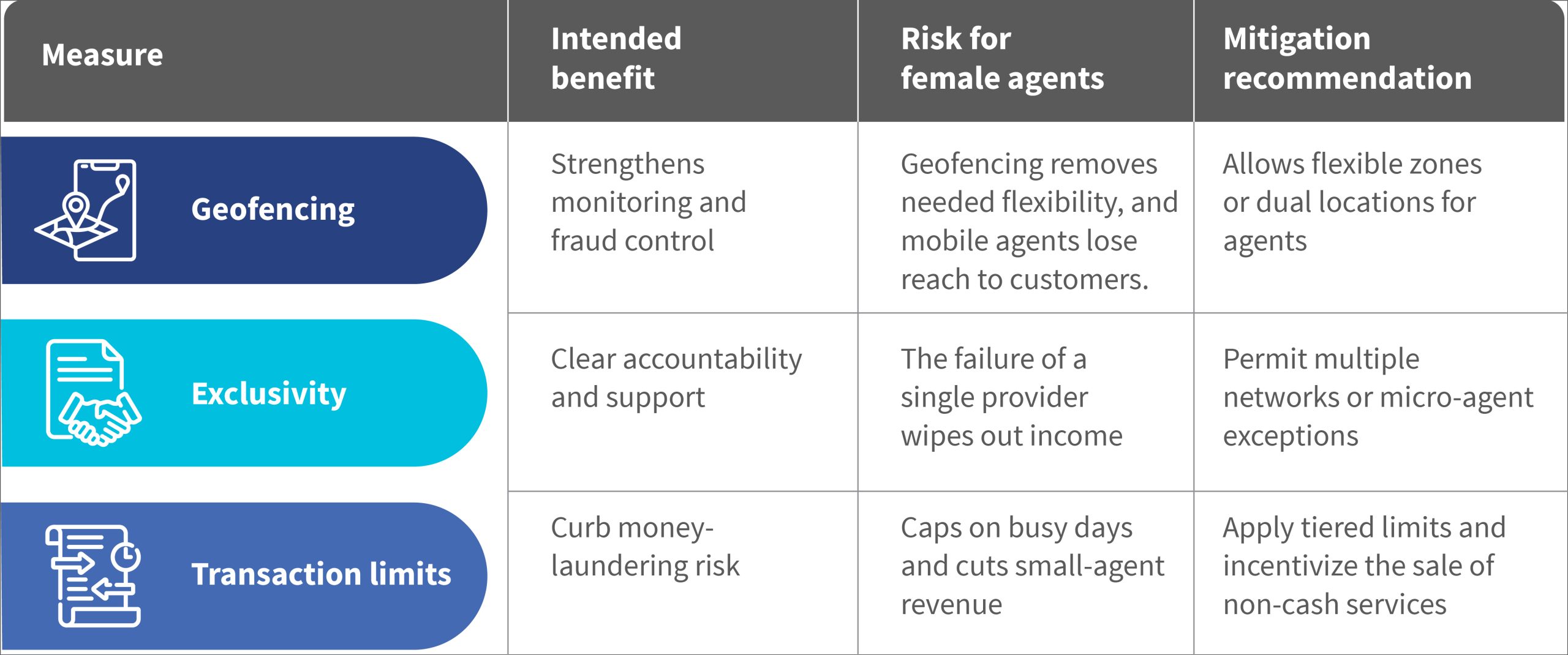 | Measure | Intended benefit | Risk for female agents | Mitigation recommendation |
|---|---|---|---|
| Geofencing | Strengthens monitoring and fraud control | Geofencing removes needed flexibility, and mobile agents lose reach to customers. | Allows flexible zones or dual locations for agents |
| Exclusivity | Clear accountability and support | The failure of a single provider wipes out income | Permit multiple networks or micro-agent exceptions |
| Transaction limits | Curb money-laundering risk | Caps on busy days and cuts small-agent revenue | Apply tiered limits and incentivize the sale of non-cash services |